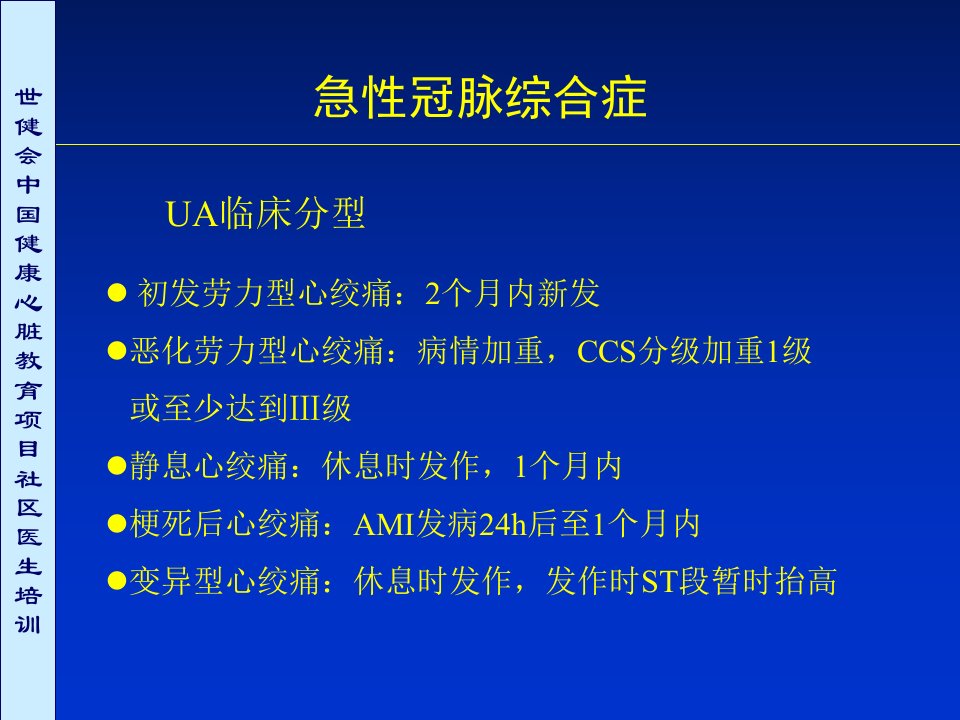 世健会中国健康心脏教育项目社区医生培训

急性冠脉综合症

UA临床分型

● 初发劳力型心绞痛：2个月内新发

●恶化劳力型心绞痛：病情加重，CCS分级加重1级或至少达到III级

●静息心绞痛：休息时发作，1个月内

●梗死后心绞痛：AMI发病24h后至1个月内

●变异型心绞痛：休息时发作，发作时ST段暂时抬高